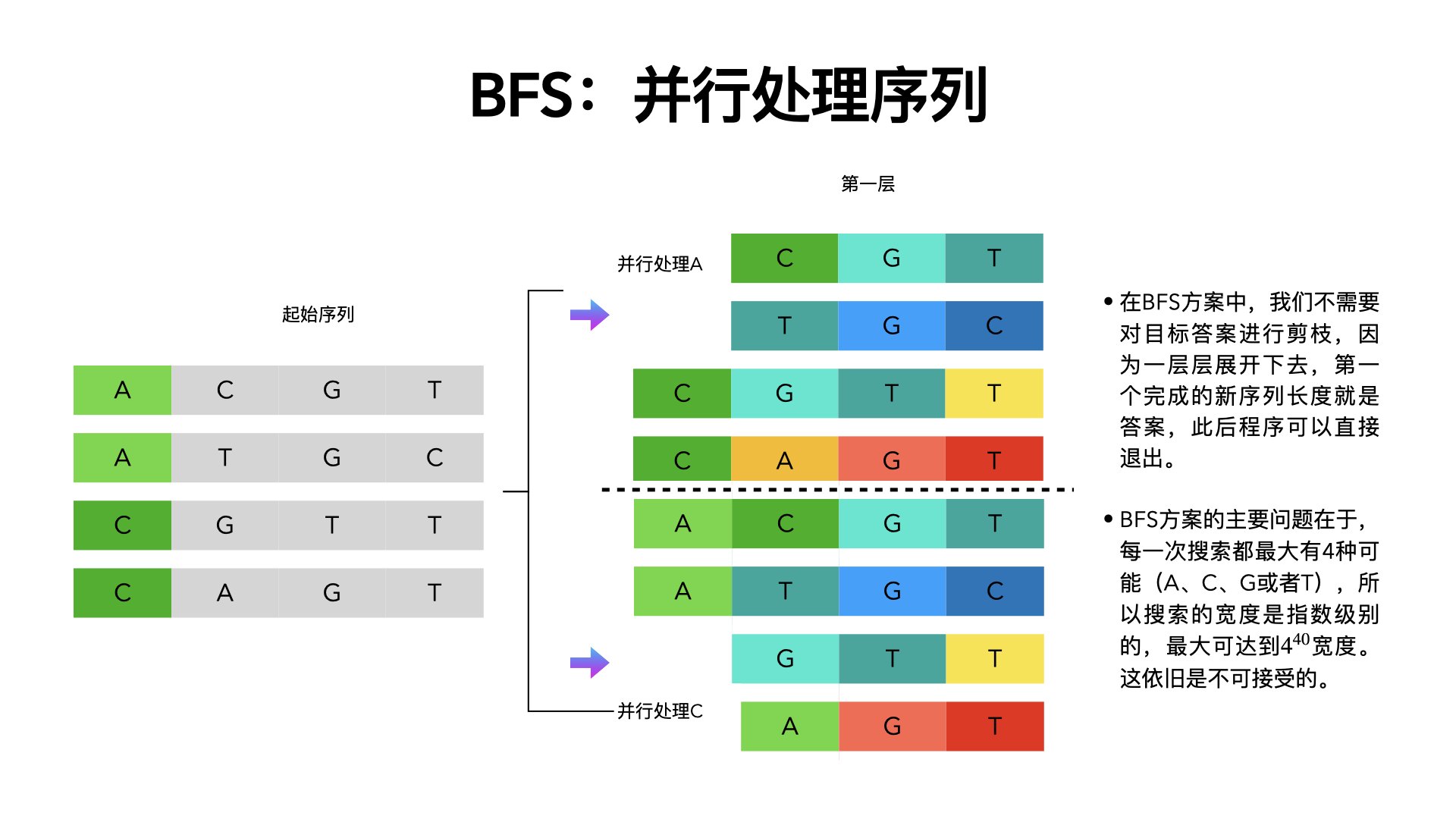 BFS：并行处理序列

起始序列

| A | C | G | T |
|---|---|---|---|
| A | T | G | C |
| C | G | T | T |
| C | A | G | T |

第一层

并行处理A

|   | C | G | T |
|---|---|---|---|
|   | T | G | C |
| C | G | T | T |
| C | A | G | T |

| A | C | G | T |
|---|---|---|---|
| A | T | G | C |
|   | G | T | T |
|   | A | G | T |

并行处理C

• 在BFS方案中，我们不需要对目标答案进行剪枝，因为一层层展开下去，第一个完成的新序列长度就是答案，此后程序可以直接退出。

• BFS方案的主要问题在于，每一次搜索都最大有4种可能（A、C、G或者T），所以搜索的宽度是指数级别的，最大可达到$4^{40}$宽度。这依旧是不可接受的。